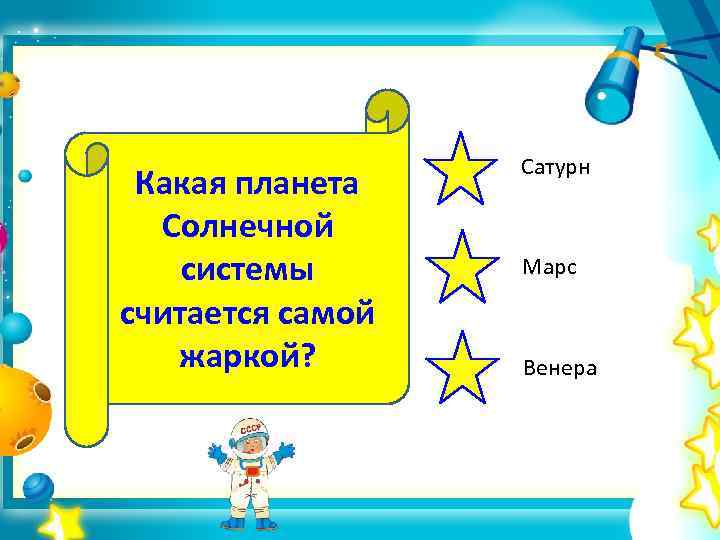 Какая планета Солнечной системы считается самой жаркой?

Сатурн

Марс

Венера

СССР